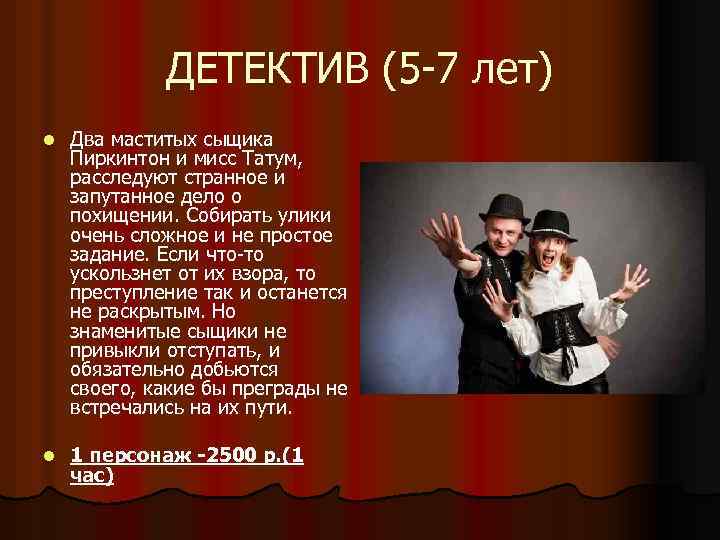 ДЕТЕКТИВ (5-7 лет)

Два маститых сыщика Пиркинтон и мисс Татум, расследуют странное и запутанное дело о похищении. Собирать улики очень сложное и не простое задание. Если что-то ускользнет от их взора, то преступление так и останется не раскрытым. Но знаменитые сыщики не привыкли отступать, и обязательно добьются своего, какие бы преграды не встречались на их пути.

1 персонаж -2500 р.(1 час)